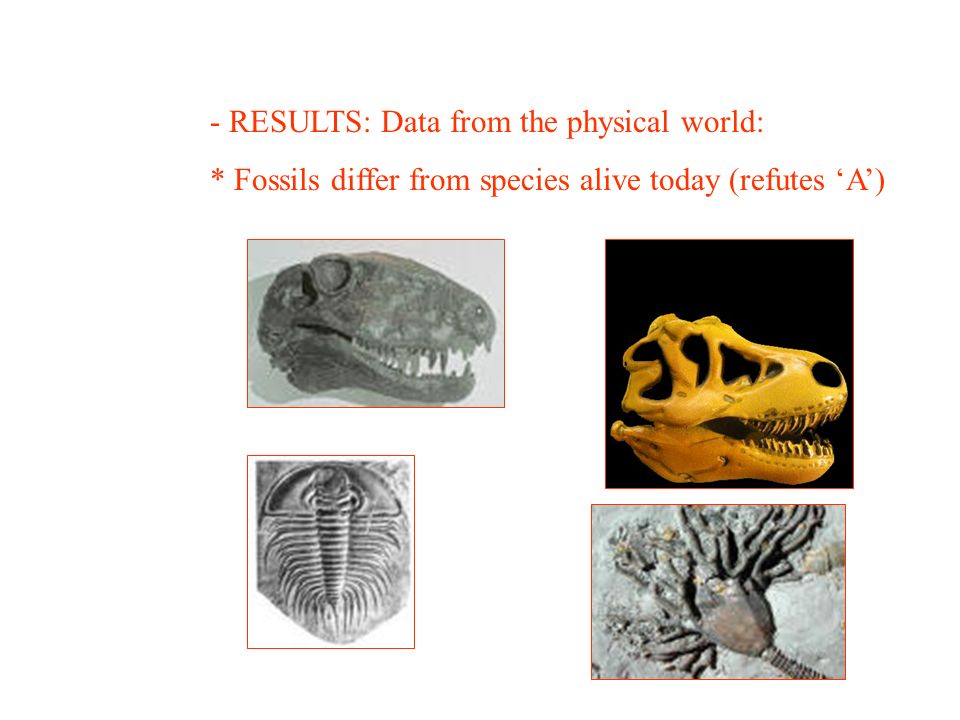 - RESULTS: Data from the physical world:

* Fossils differ from species alive today (refutes ‘A’)